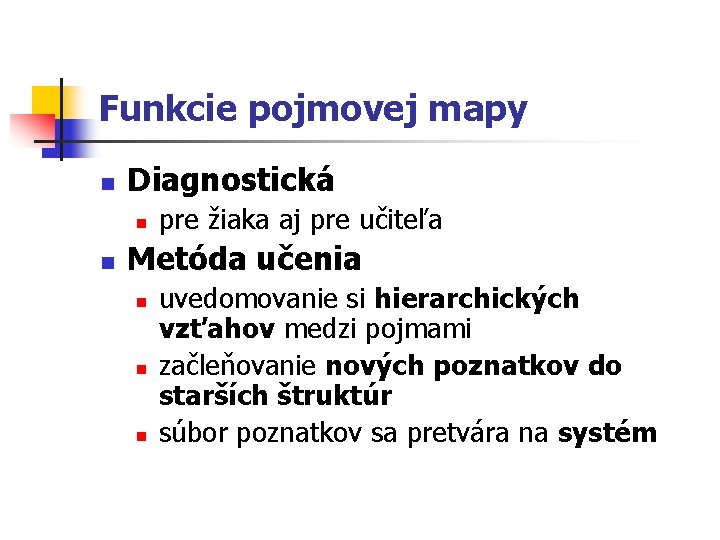 Funkcie pojmovej mapy

Diagnostická
pre žiaka aj pre učiteľa

Metóda učenia
uvedomovanie si hierarchických vzťahov medzi pojmami
začleňovanie nových poznatkov do starších štruktúr
súbor poznatkov sa pretvára na systém